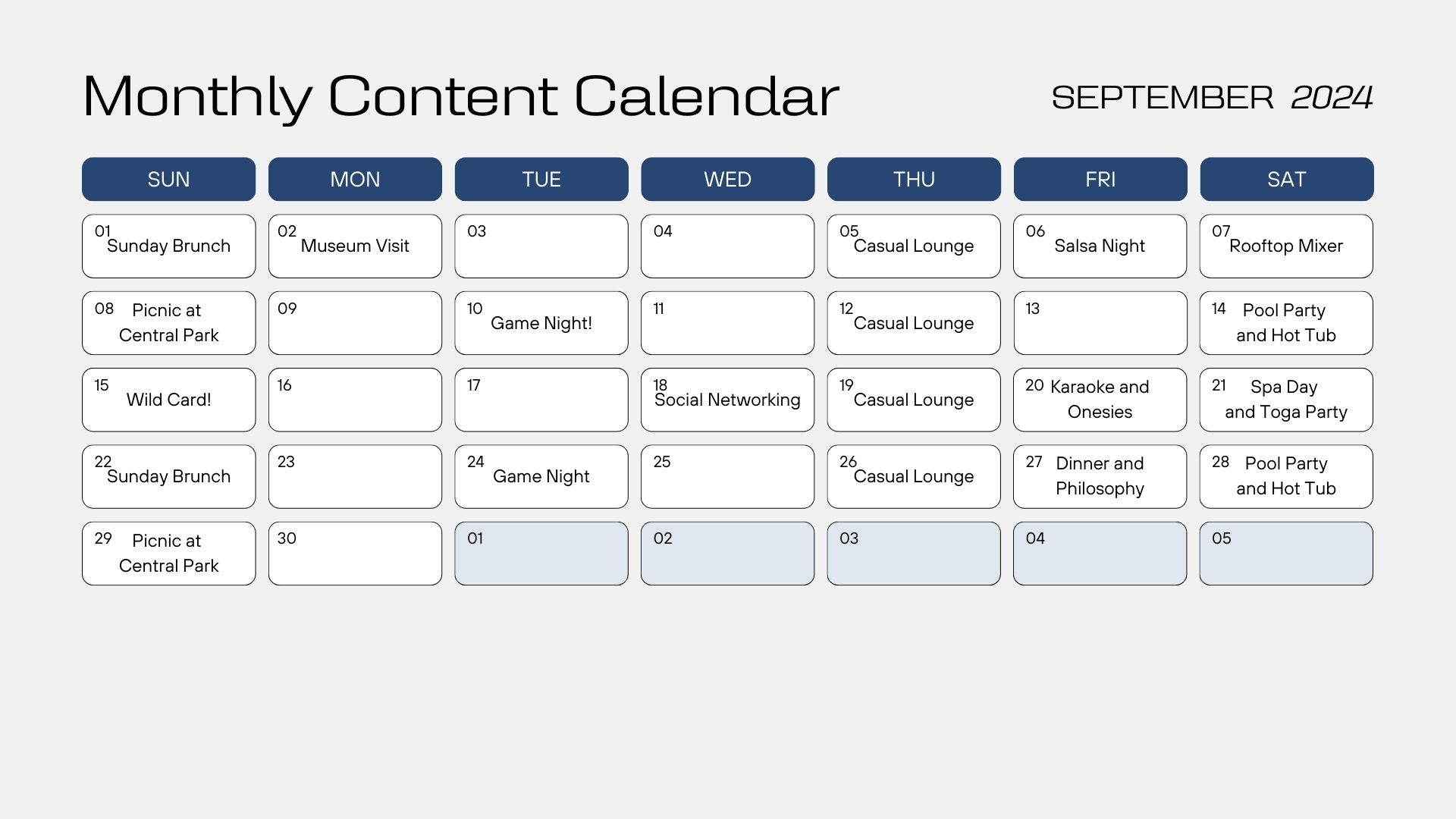 Monthly Content Calendar

SEPTEMBER 2024

| SUN | MON | TUE | WED | THU | FRI | SAT |
|---|---|---|---|---|---|---|
| 01 Sunday Brunch | 02 Museum Visit | 03 | 04 | 05 Casual Lounge | 06 Salsa Night | 07 Rooftop Mixer |
| 08 Picnic at Central Park | 09 | 10 Game Night! | 11 | 12 Casual Lounge | 13 | 14 Pool Party and Hot Tub |
| 15 Wild Card! | 16 | 17 | 18 Social Networking | 19 Casual Lounge | 20 Karaoke and Onesies | 21 Spa Day and Toga Party |
| 22 Sunday Brunch | 23 | 24 Game Night | 25 | 26 Casual Lounge | 27 Dinner and Philosophy | 28 Pool Party and Hot Tub |
| 29 Picnic at Central Park | 30 | 01 | 02 | 03 | 04 | 05 |